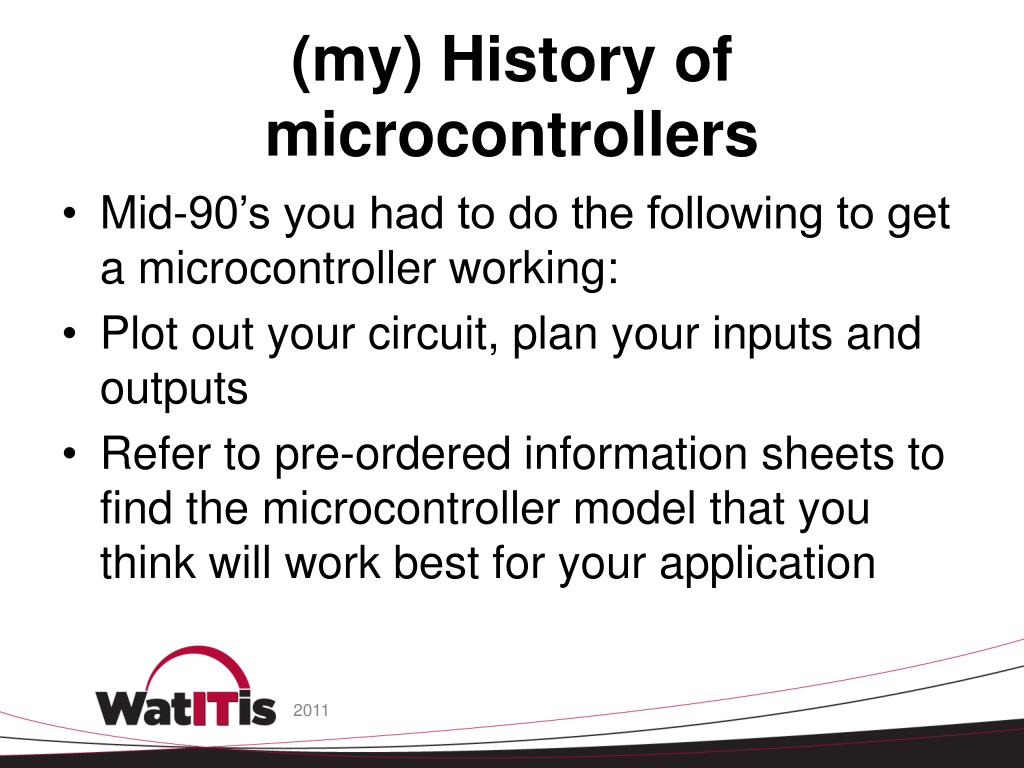 (my) History of microcontrollers

• Mid-90’s you had to do the following to get a microcontroller working:
• Plot out your circuit, plan your inputs and outputs
• Refer to pre-ordered information sheets to find the microcontroller model that you think will work best for your application

WatITis 2011